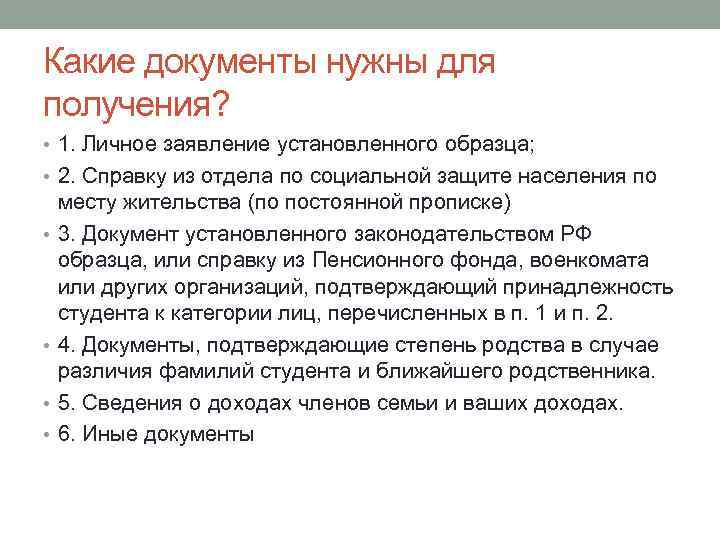 Какие документы нужны для получения?

• 1. Личное заявление установленного образца;
• 2. Справку из отдела по социальной защите населения по месту жительства (по постоянной прописке)
• 3. Документ установленного законодательством РФ образца, или справку из Пенсионного фонда, военкомата или других организаций, подтверждающий принадлежность студента к категории лиц, перечисленных в п. 1 и п. 2.
• 4. Документы, подтверждающие степень родства в случае различия фамилий студента и ближайшего родственника.
• 5. Сведения о доходах членов семьи и ваших доходах.
• 6. Иные документы